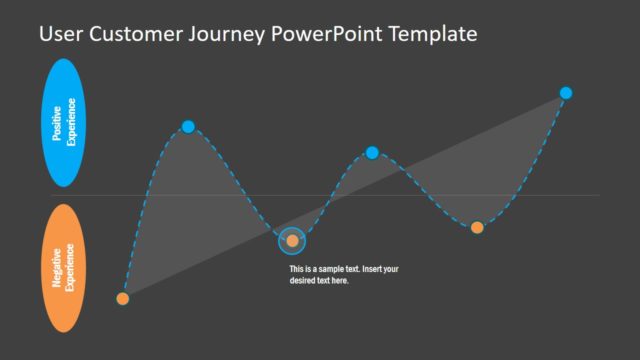 User Customer Journey PowerPoint Template

Positive Experience

Negative Experience

This is a sample text. Insert your desired text here.